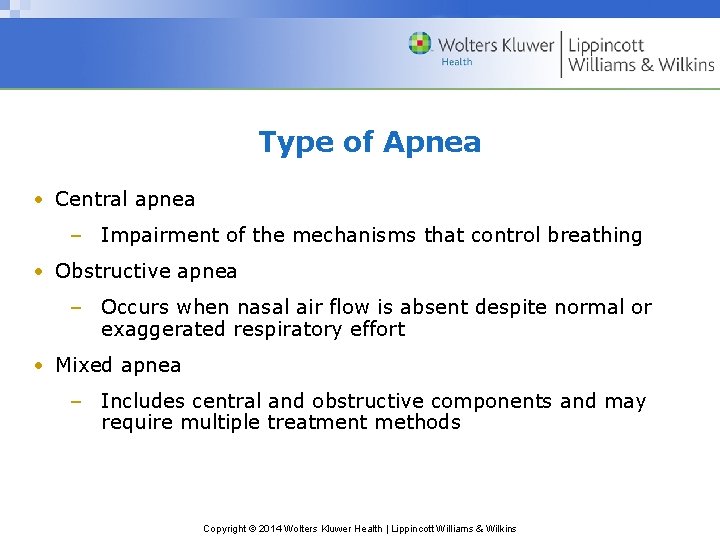 Wolters Kluwer Health | Lippincott Williams & Wilkins

Type of Apnea

• Central apnea
– Impairment of the mechanisms that control breathing
• Obstructive apnea
– Occurs when nasal air flow is absent despite normal or exaggerated respiratory effort
• Mixed apnea
– Includes central and obstructive components and may require multiple treatment methods

Copyright © 2014 Wolters Kluwer Health | Lippincott Williams & Wilkins